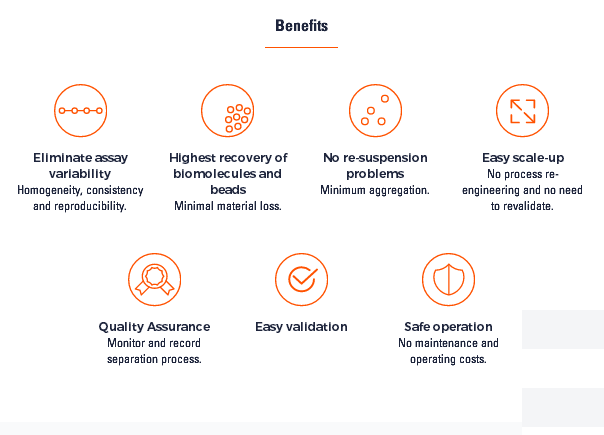 Benefits

Eliminate assay variability
Homogeneity, consistency and reproducibility.

Highest recovery of biomolecules and beads
Minimal material loss.

No re-suspension problems
Minimum aggregation.

Easy scale-up
No process re-engineering and no need to revalidate.

Quality Assurance
Monitor and record separation process.

Easy validation

Safe operation
No maintenance and operating costs.